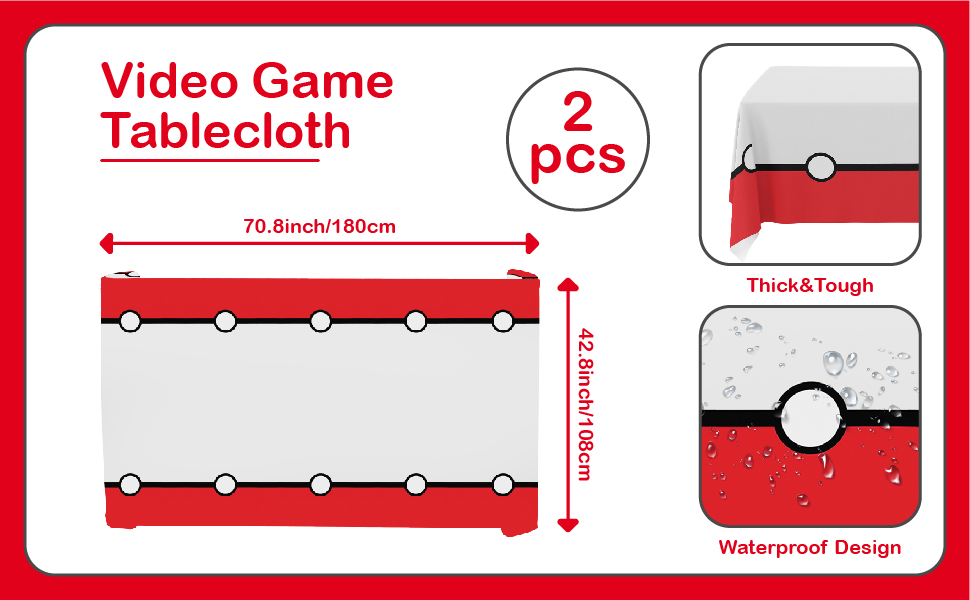 Video Game Tablecloth

2 pcs

70.8inch/180cm

42.8inch/108cm

Thick&Tough

Waterproof Design